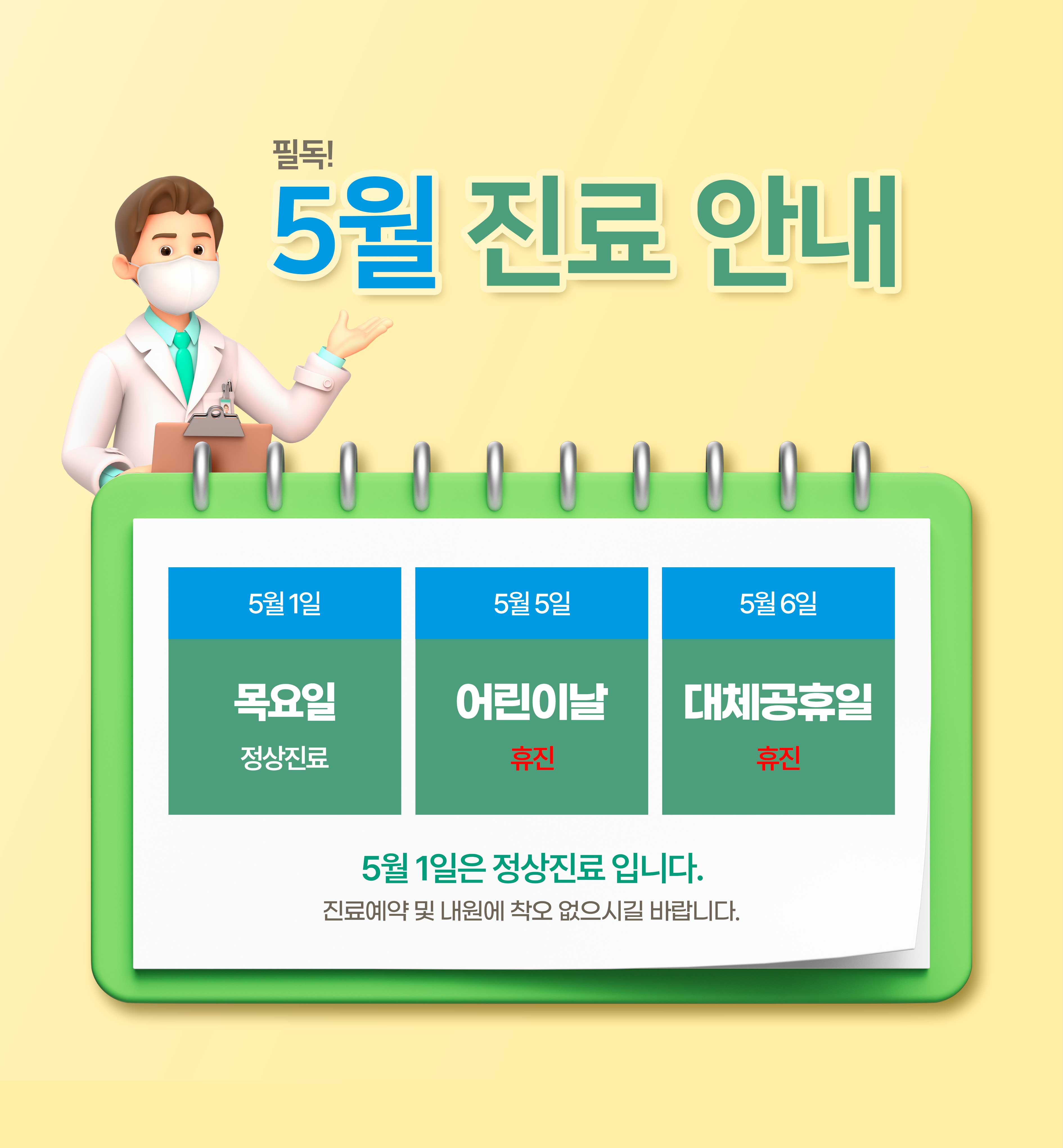 필독!
5월 진료 안내

| 5월 1일 | 5월 5일 | 5월 6일 |
|---|---|---|
| 목요일 정상진료 | 어린이날 휴진 | 대체공휴일 휴진 |

5월 1일은 정상진료 입니다.
진료예약 및 내원에 착오 없으시길 바랍니다.